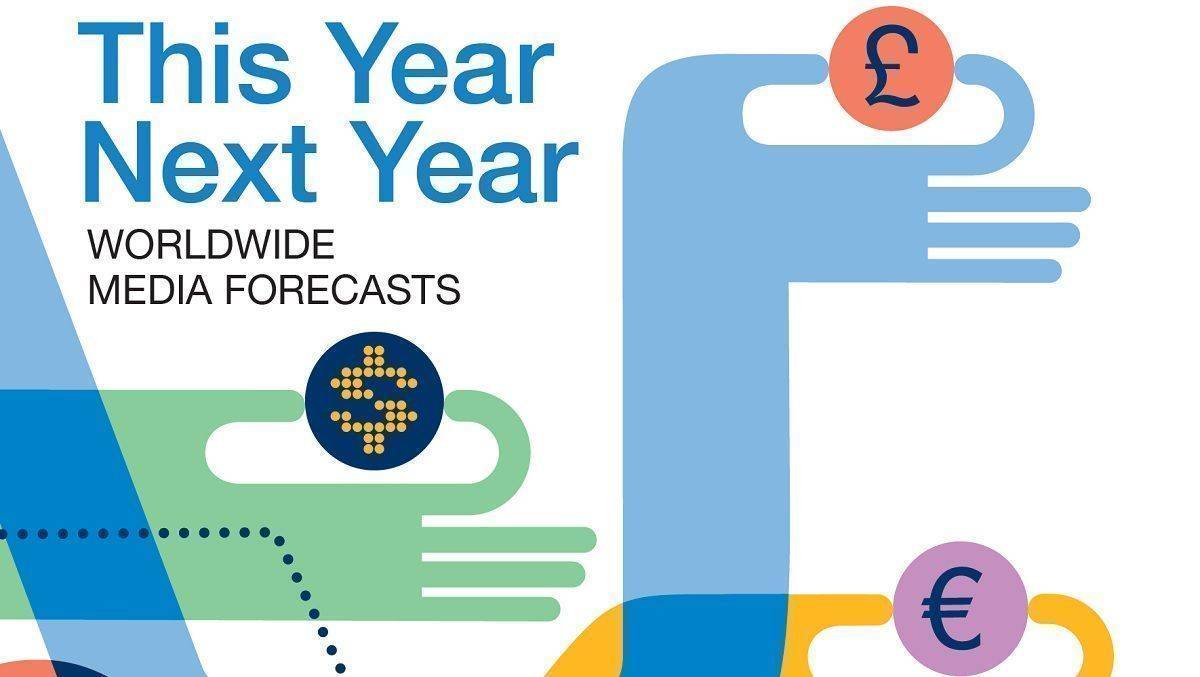 This Year
Next Year

WORLDWIDE
MEDIA FORECASTS

£

$

€